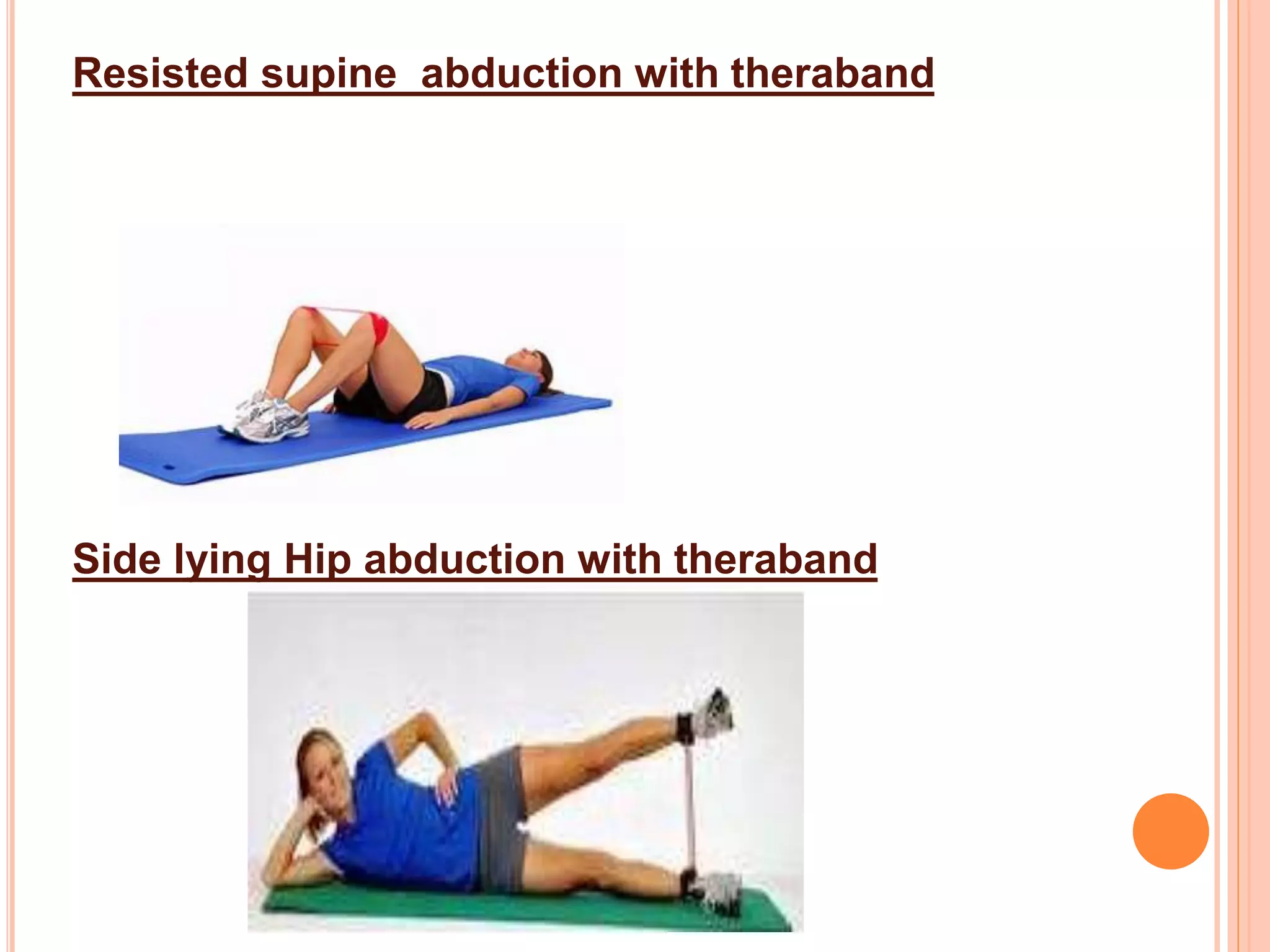 Resisted supine  abduction with theraband

Side lying Hip abduction with theraband